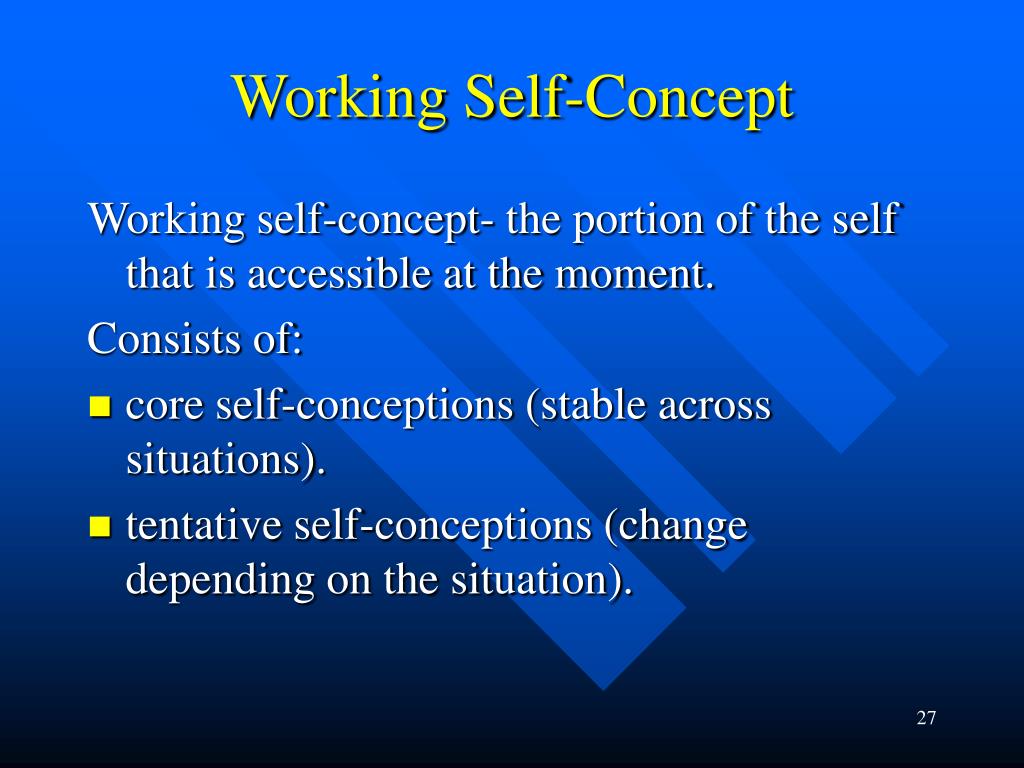 Working Self-Concept

Working self-concept- the portion of the self that is accessible at the moment.

Consists of:

- core self-conceptions (stable across situations).
- tentative self-conceptions (change depending on the situation).

27